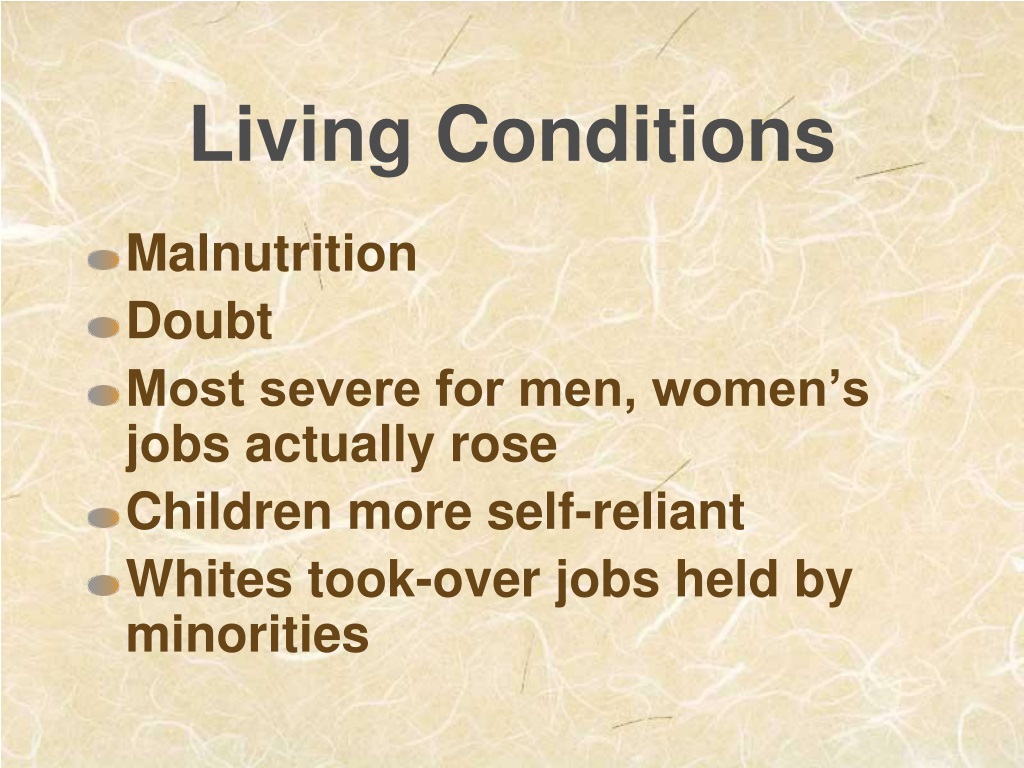 Living Conditions

Malnutrition

Doubt

Most severe for men, women’s jobs actually rose

Children more self-reliant

Whites took-over jobs held by minorities